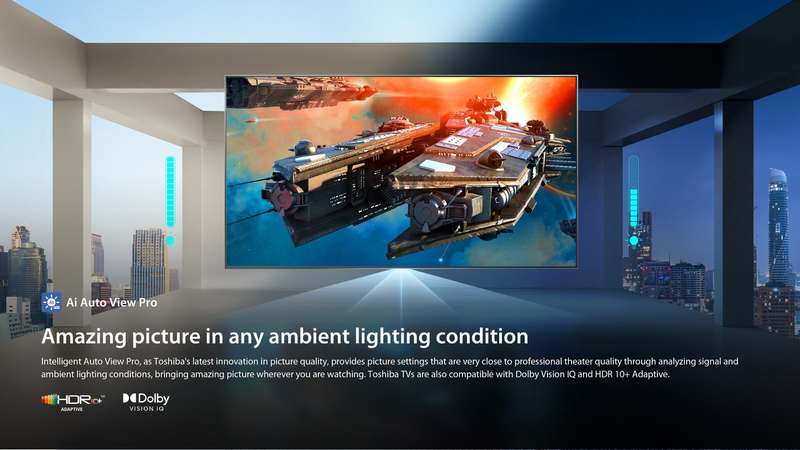 Ai Auto View Pro

Amazing picture in any ambient lighting condition

Intelligent Auto View Pro, as Toshiba's latest innovation in picture quality, provides picture settings that are very close to professional theater quality through analyzing signal and ambient lighting conditions, bringing amazing picture wherever you are watching. Toshiba TVs are also compatible with Dolby Vision IQ and HDR 10+ Adaptive.

HDR10+ ADAPTIVE

Dolby VISION IQ